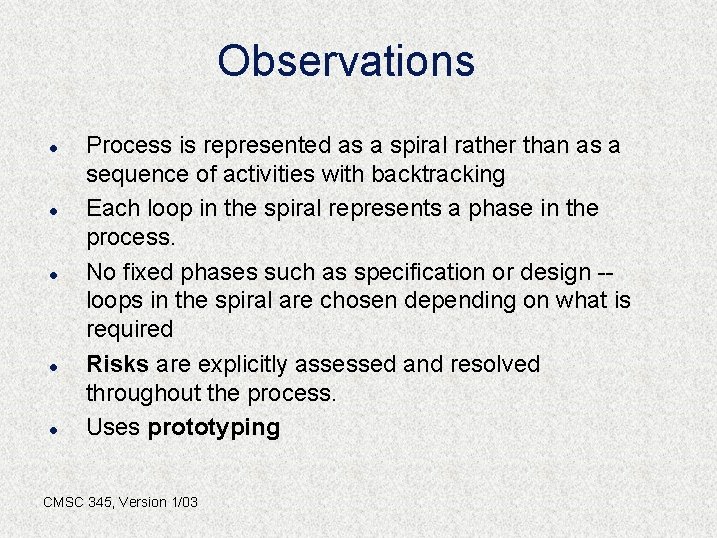 Observations

- Process is represented as a spiral rather than as a sequence of activities with backtracking
- Each loop in the spiral represents a phase in the process.
- No fixed phases such as specification or design -- loops in the spiral are chosen depending on what is required
- Risks are explicitly assessed and resolved throughout the process.
- Uses prototyping

CMSC 345, Version 1/03